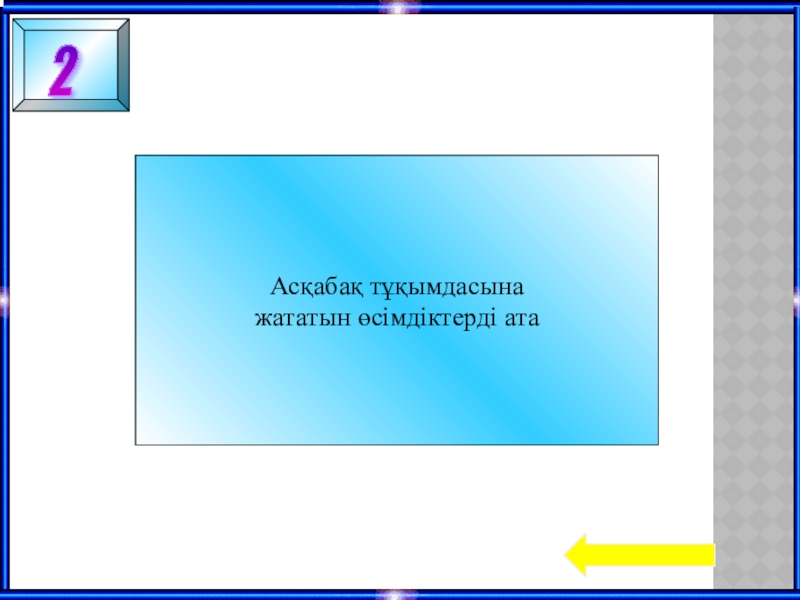 2

Асқабақ тұқымдасына жататын өсімдіктерді ата